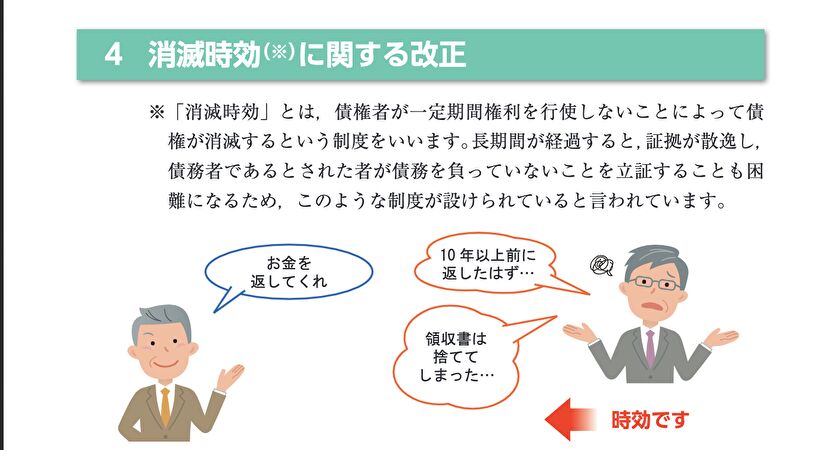 4　消滅時効(※)に関する改正

※「消滅時効」とは，債権者が一定期間権利を行使しないことによって債権が消滅するという制度をいいます。長期間が経過すると，証拠が散逸し，債務者であるとされた者が債務を負っていないことを立証することも困難になるため，このような制度が設けられていると言われています。

お金を返してくれ

10年以上前に返したはず…

領収書は捨ててしまった…

時効です